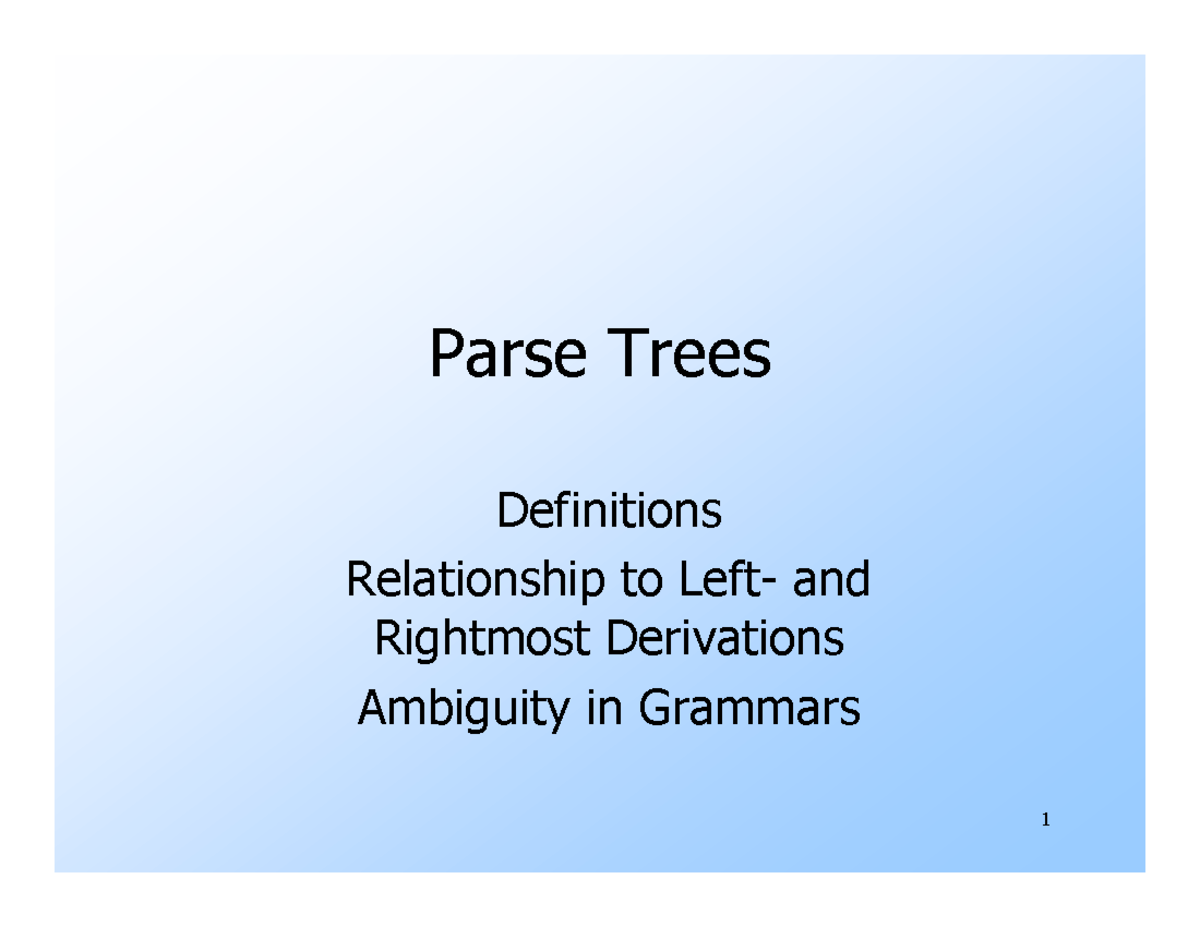 Parse Trees

Definitions

Relationship to Left- and Rightmost Derivations

Ambiguity in Grammars

1